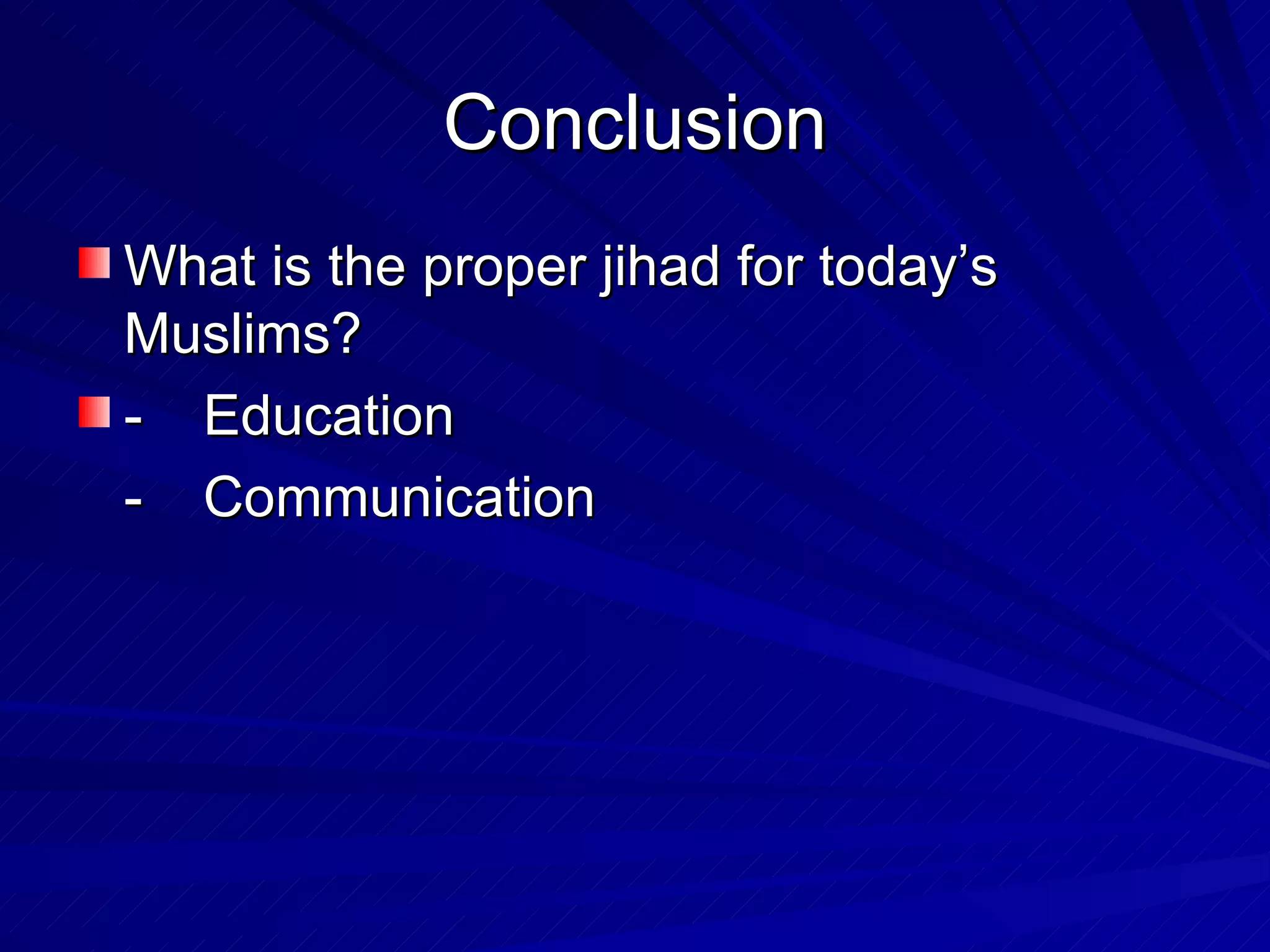 Conclusion

What is the proper jihad for today’s Muslims?

- Education
- Communication